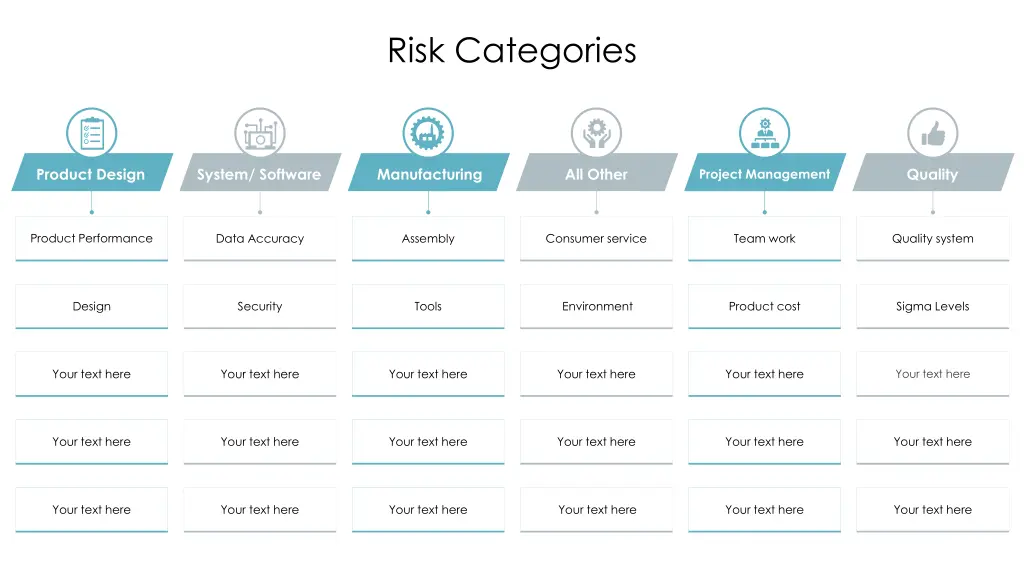 Risk Categories

| Product Design | System/ Software | Manufacturing | All Other | Project Management | Quality |
|---|---|---|---|---|---|
| Product Performance | Data Accuracy | Assembly | Consumer service | Team work | Quality system |
| Design | Security | Tools | Environment | Product cost | Sigma Levels |
| Your text here | Your text here | Your text here | Your text here | Your text here | Your text here |
| Your text here | Your text here | Your text here | Your text here | Your text here | Your text here |
| Your text here | Your text here | Your text here | Your text here | Your text here | Your text here |